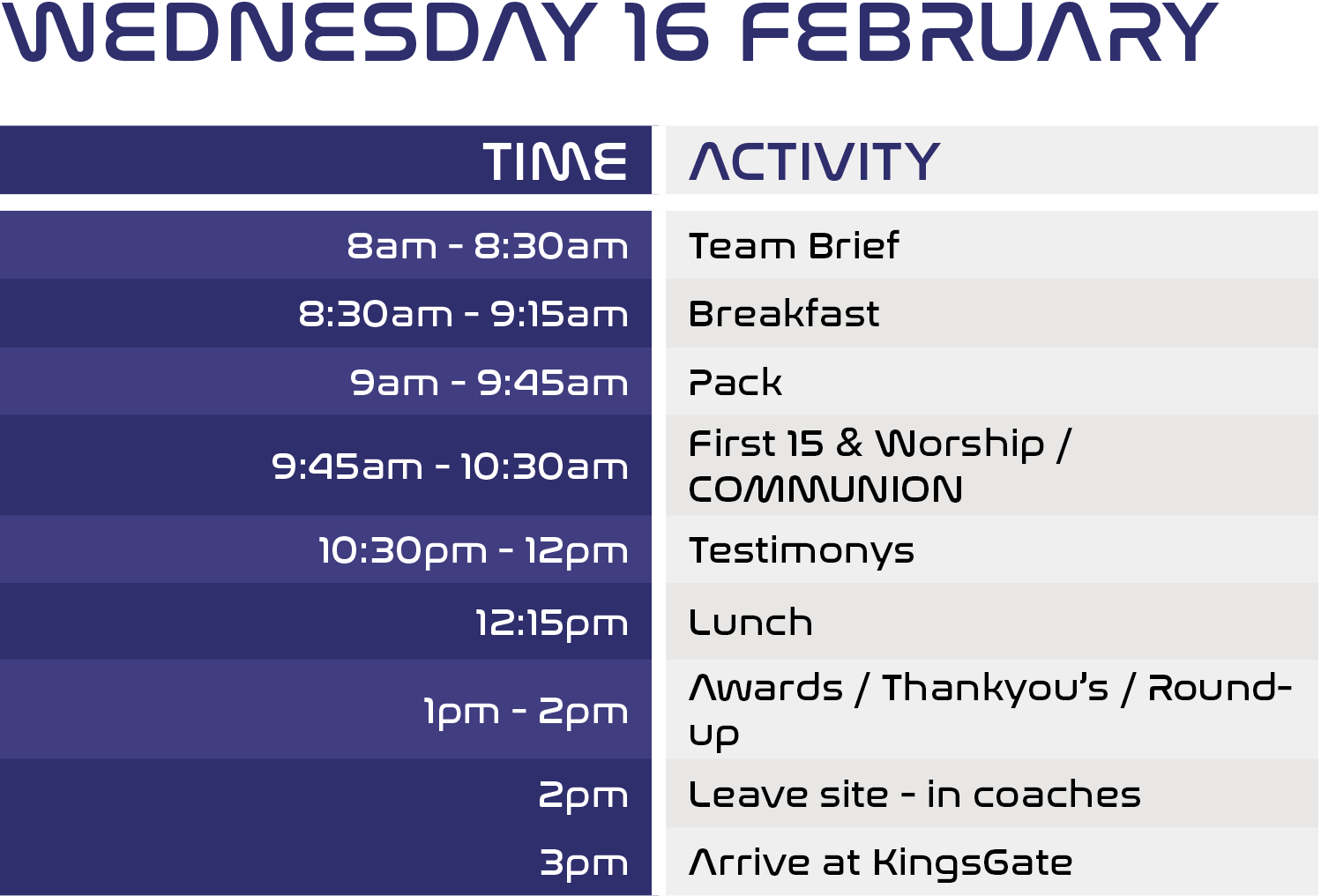 WEDNESDAY 16 FEBRUARY

| TIME | ACTIVITY |
|---|---|
| 8am - 8:30am | Team Brief |
| 8:30am - 9:15am | Breakfast |
| 9am - 9:45am | Pack |
| 9:45am - 10:30am | First 15 & Worship / COMMUNION |
| 10:30pm - 12pm | Testimonys |
| 12:15pm | Lunch |
| 1pm - 2pm | Awards / Thankyou's / Round-up |
| 2pm | Leave site - in coaches |
| 3pm | Arrive at KingsGate |